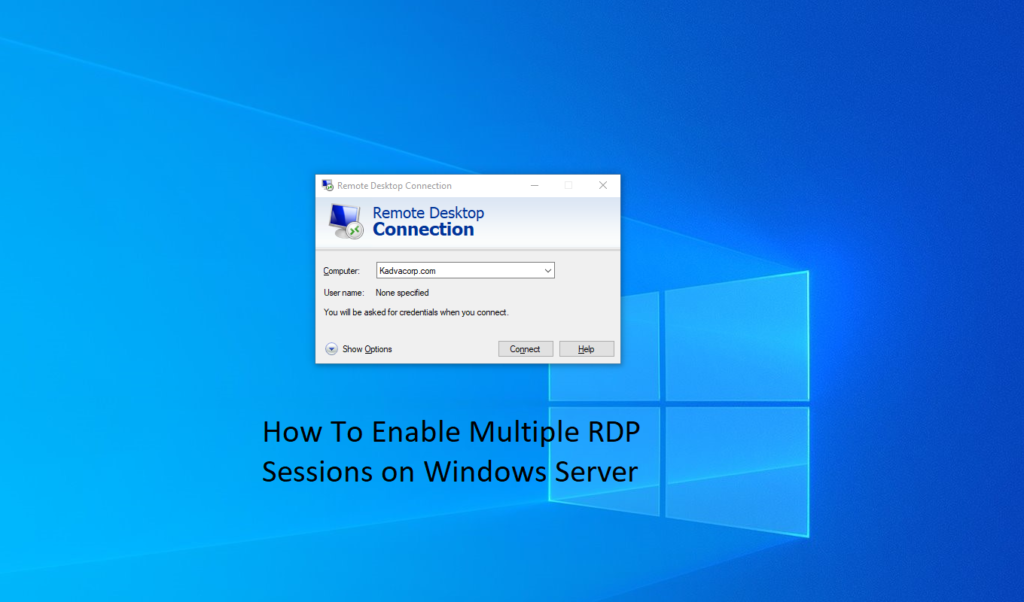 Remote Desktop Connection

Remote Desktop
Connection

Computer: Kadvacorp.com

User name: None specified

You will be asked for credentials when you connect.

Show Options

Connect

Help

How To Enable Multiple RDP Sessions on Windows Server